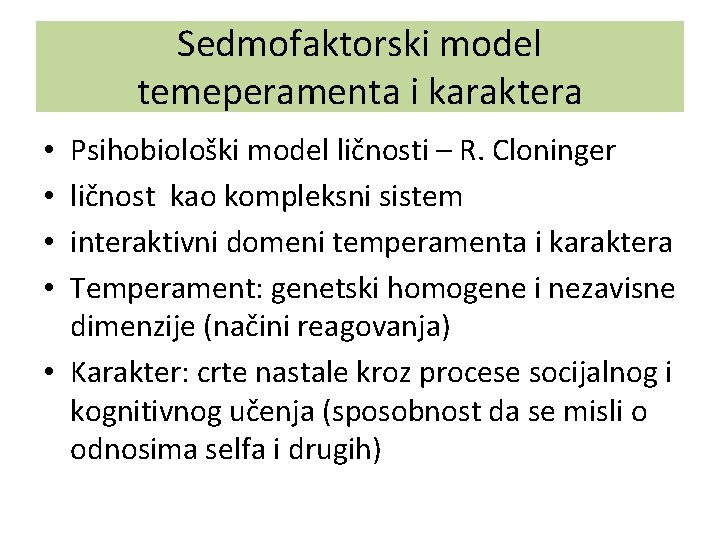 Sedmofaktorski model temeperamenta i karaktera

• Psihobiološki model ličnosti – R. Cloninger
• ličnost kao kompleksni sistem
• interaktivni domeni temperamenta i karaktera
• Temperament: genetski homogene i nezavisne dimenzije (načini reagovanja)
• Karakter: crte nastale kroz procese socijalnog i kognitivnog učenja (sposobnost da se misli o odnosima selfa i drugih)